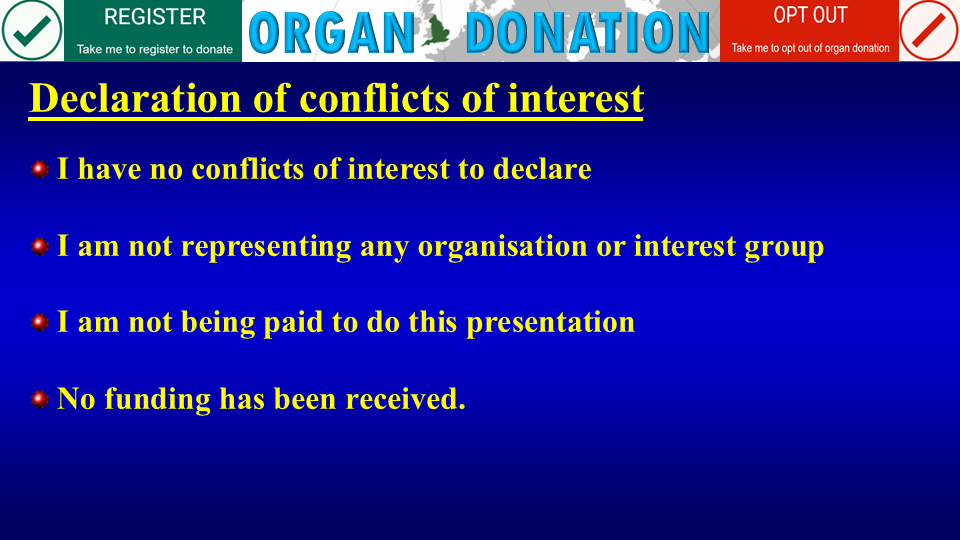 REGISTER
Take me to register to donate

ORGAN DONATION

OPT OUT
Take me to opt out of organ donation

Declaration of conflicts of interest

I have no conflicts of interest to declare

I am not representing any organisation or interest group

I am not being paid to do this presentation

No funding has been received.